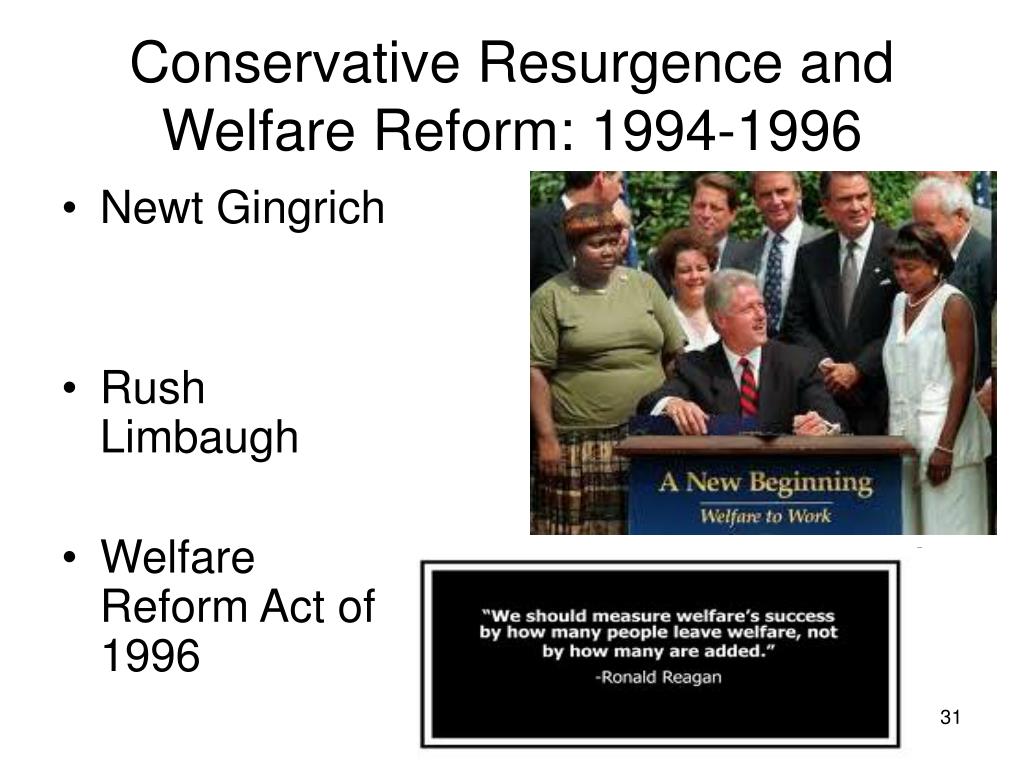 Conservative Resurgence and Welfare Reform: 1994-1996

• Newt Gingrich

• Rush Limbaugh

• Welfare Reform Act of 1996

A New Beginning
Welfare to Work

"We should measure welfare's success by how many people leave welfare, not by how many are added."
-Ronald Reagan

31